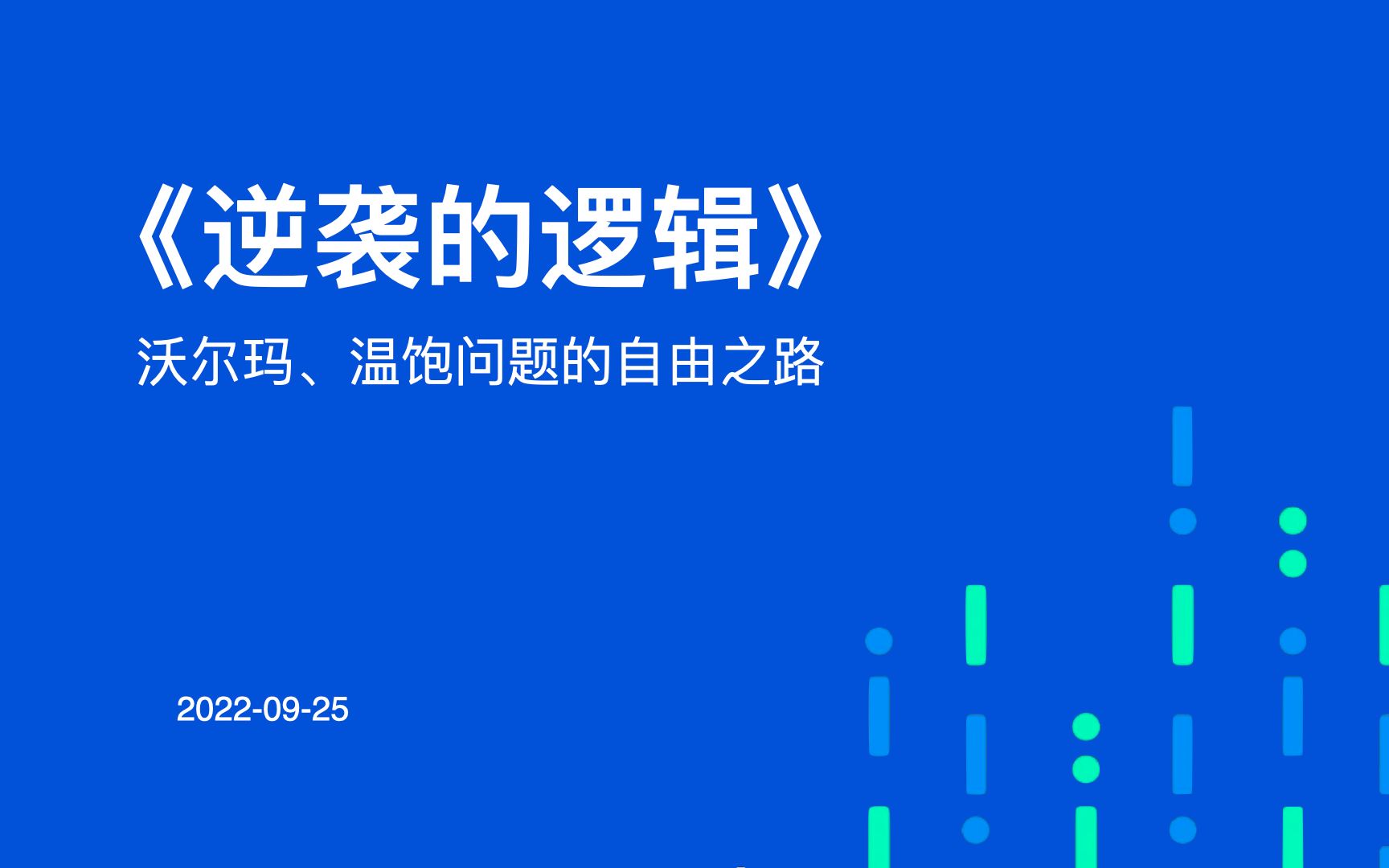 《逆袭的逻辑》

沃尔玛、温饱问题的自由之路

2022-09-25